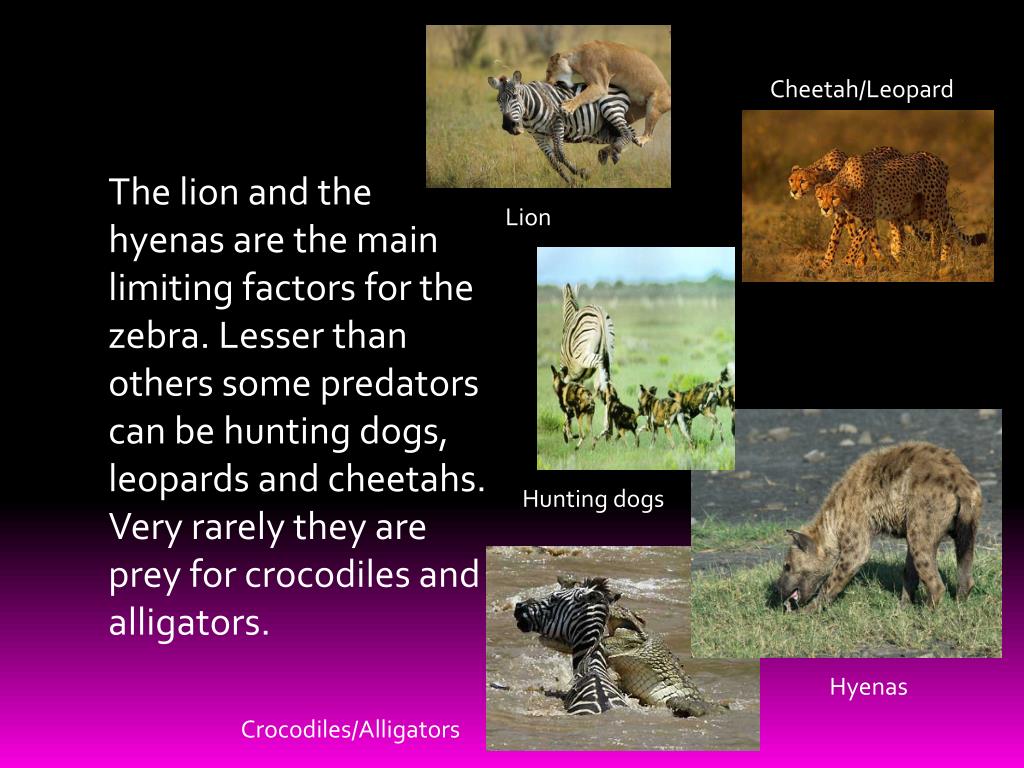 The lion and the hyenas are the main limiting factors for the zebra. Lesser than others some predators can be hunting dogs, leopards and cheetahs. Very rarely they are prey for crocodiles and alligators.

Lion

Cheetah/Leopard

Hunting dogs

Hyenas

Crocodiles/Alligators